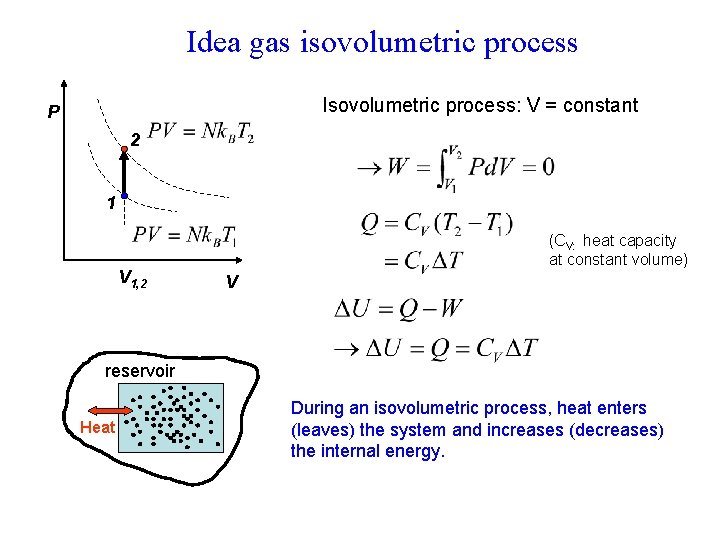 Idea gas isovolumetric process

P

2 $PV = Nk_BT_2$

1

$PV = Nk_BT_1$

$V_{1,2}$ V

Isovolumetric process: V = constant

$\rightarrow W = \int_{V_1}^{V_2} PdV = 0$

$Q = C_V(T_2 - T_1)$
$= C_V \Delta T$

($C_V$: heat capacity at constant volume)

$\Delta U = Q - W$

$\rightarrow \Delta U = Q = C_V \Delta T$

reservoir

Heat

During an isovolumetric process, heat enters (leaves) the system and increases (decreases) the internal energy.